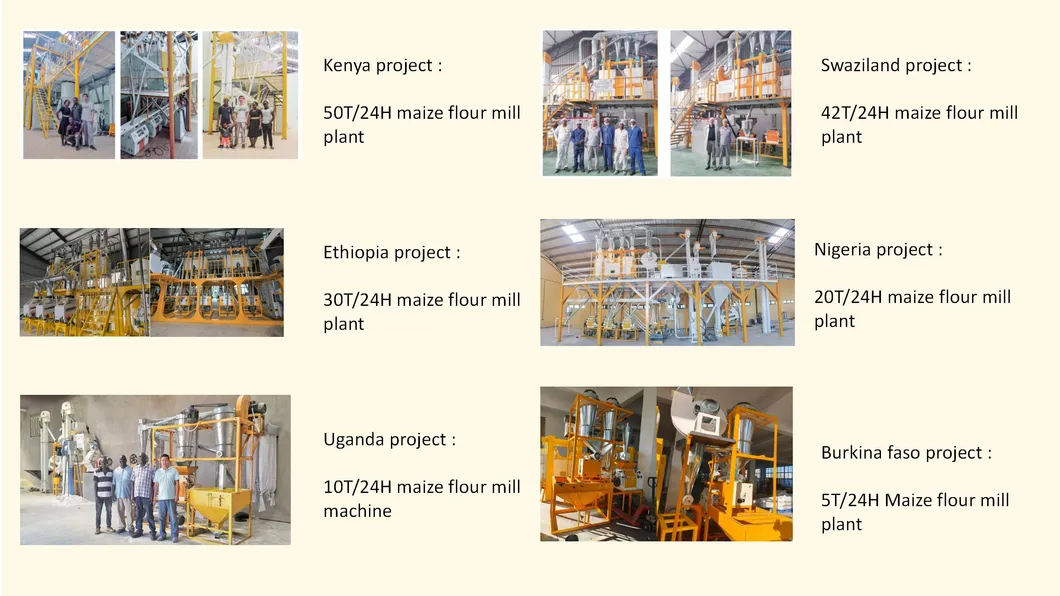 Kenya project :

50T/24H maize flour mill plant

Ethiopia project :

30T/24H maize flour mill plant

Uganda project :

10T/24H maize flour mill machine

Swaziland project :

42T/24H maize flour mill plant

Nigeria project :

20T/24H maize flour mill plant

Burkina faso project :

5T/24H Maize flour mill plant